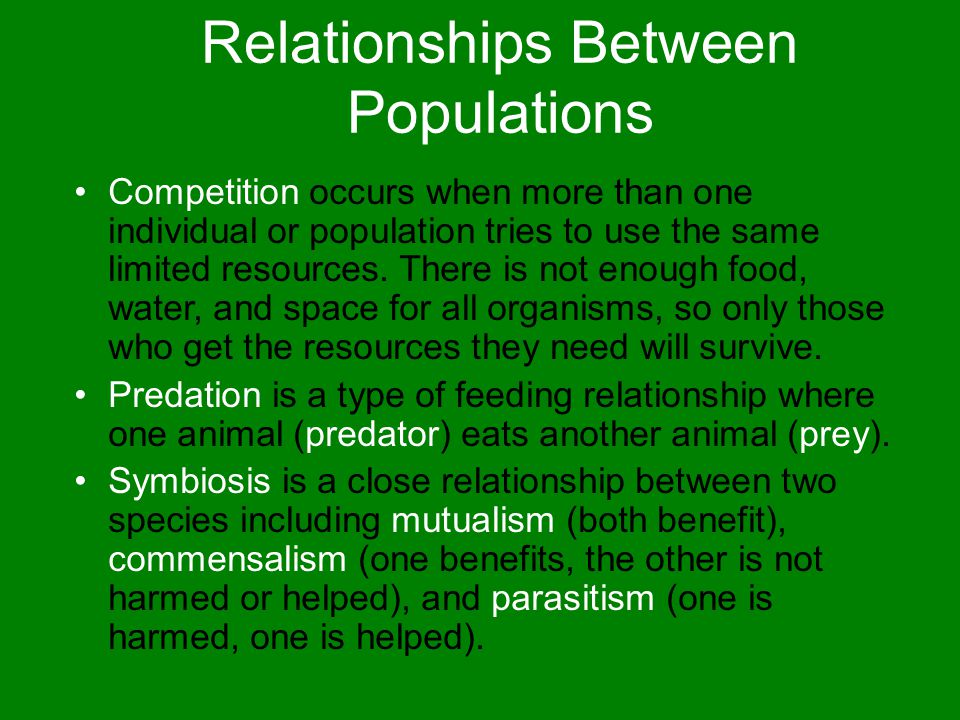 Relationships Between Populations

• Competition occurs when more than one individual or population tries to use the same limited resources. There is not enough food, water, and space for all organisms, so only those who get the resources they need will survive.
• Predation is a type of feeding relationship where one animal (predator) eats another animal (prey).
• Symbiosis is a close relationship between two species including mutualism (both benefit), commensalism (one benefits, the other is not harmed or helped), and parasitism (one is harmed, one is helped).